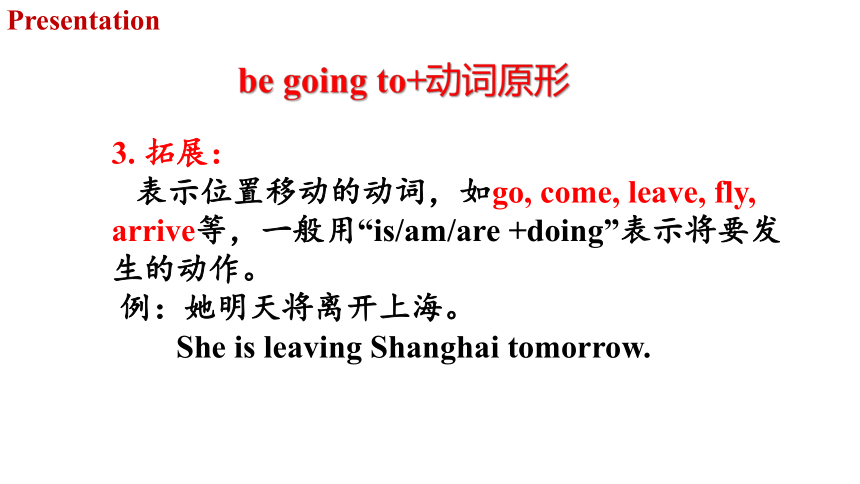 Presentation

be going to+动词原形

3. 拓展：

表示位置移动的动词，如go, come, leave, fly, arrive等，一般用“is/am/are +doing”表示将要发生的动作。

例：她明天将离开上海。

She is leaving Shanghai tomorrow.